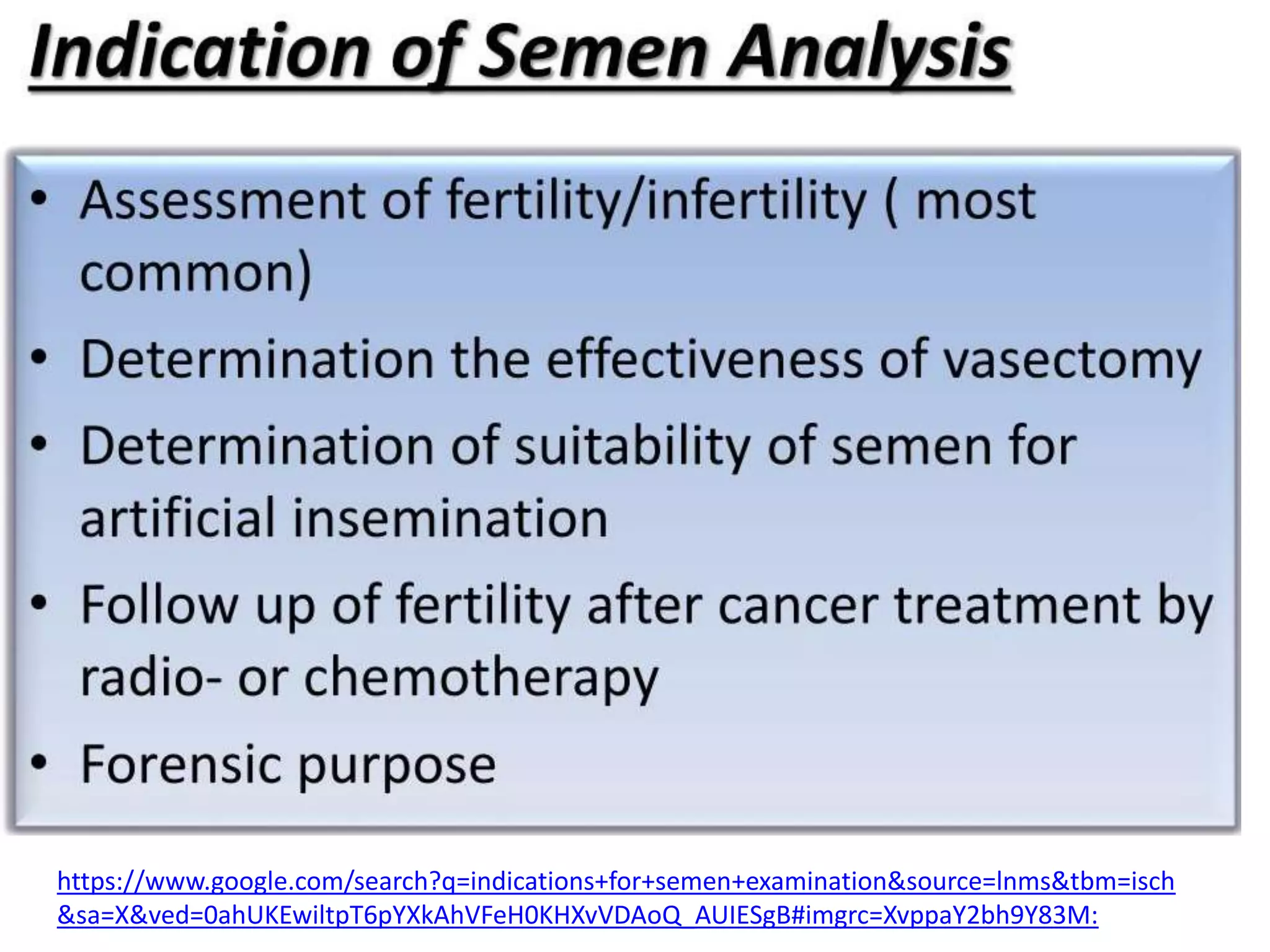 Indication of Semen Analysis

• Assessment of fertility/infertility ( most common)
• Determination the effectiveness of vasectomy
• Determination of suitability of semen for artificial insemination
• Follow up of fertility after cancer treatment by radio- or chemotherapy
• Forensic purpose

https://www.google.com/search?q=indications+for+semen+examination&source=lnms&tbm=isch&sa=X&ved=0ahUKEwiltpT6pYXkAhVFeH0KHXvVDAoQ_AUIESgB#imgrc=XvppaY2bh9Y83M: